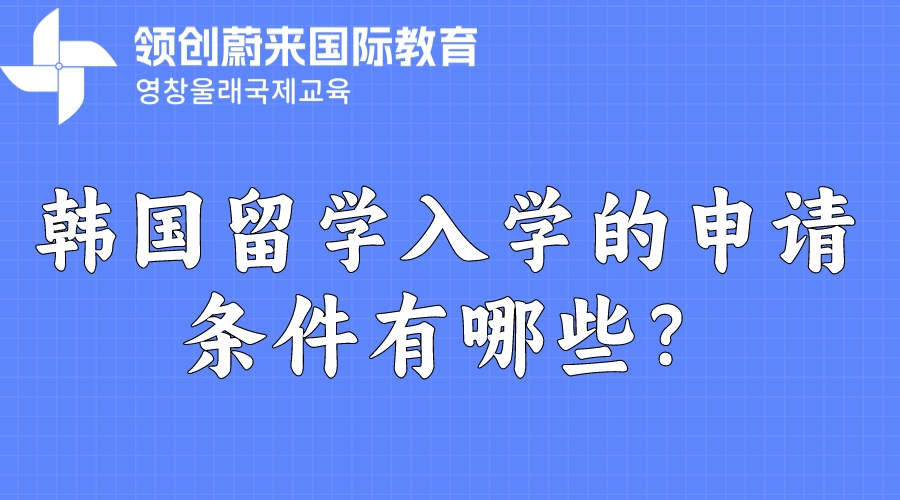 领创蔚来国际教育
영창울래국제교육

韩国留学入学的申请条件有哪些？